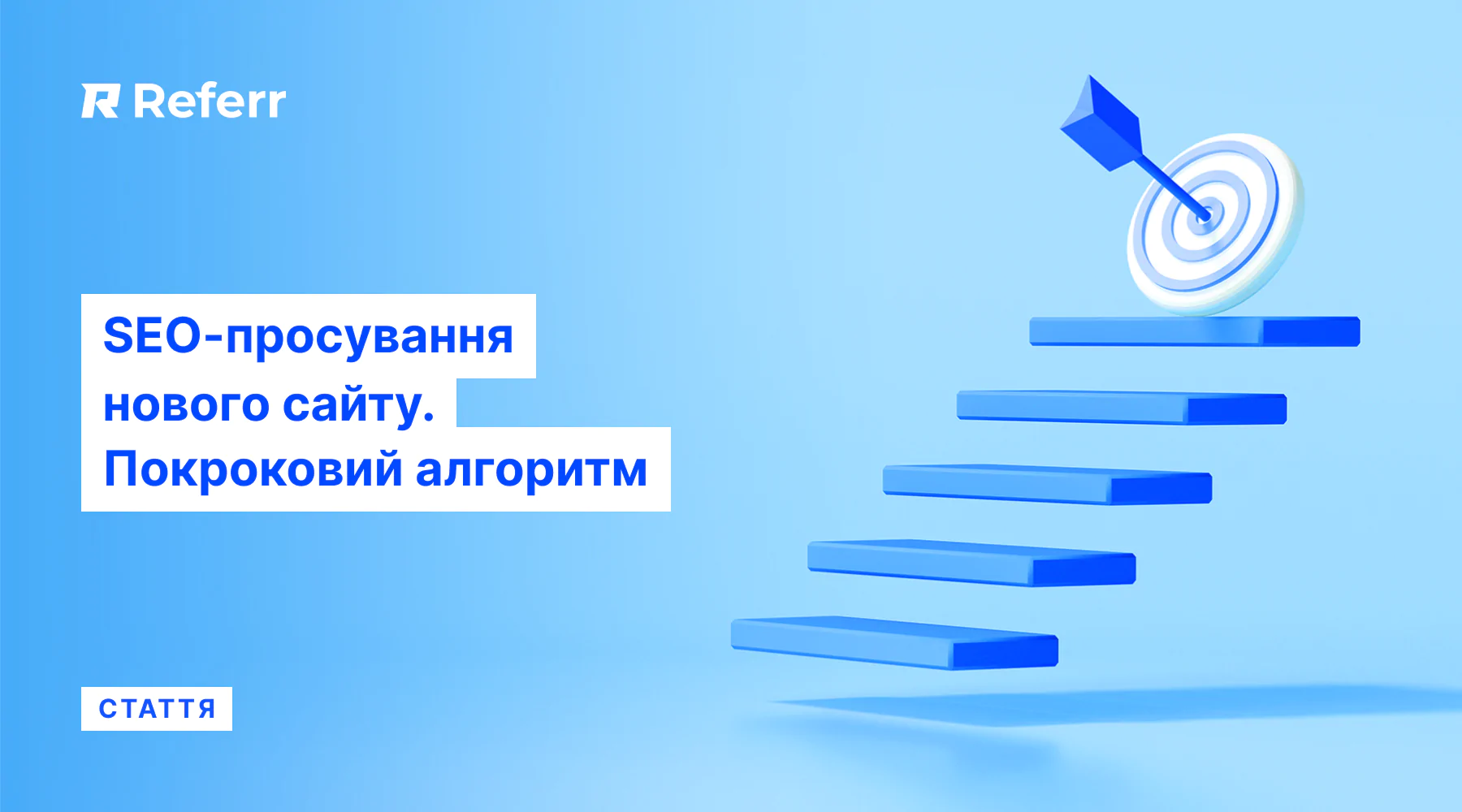 Referr

SEO-просування нового сайту. Покроковий алгоритм

СТАТТЯ